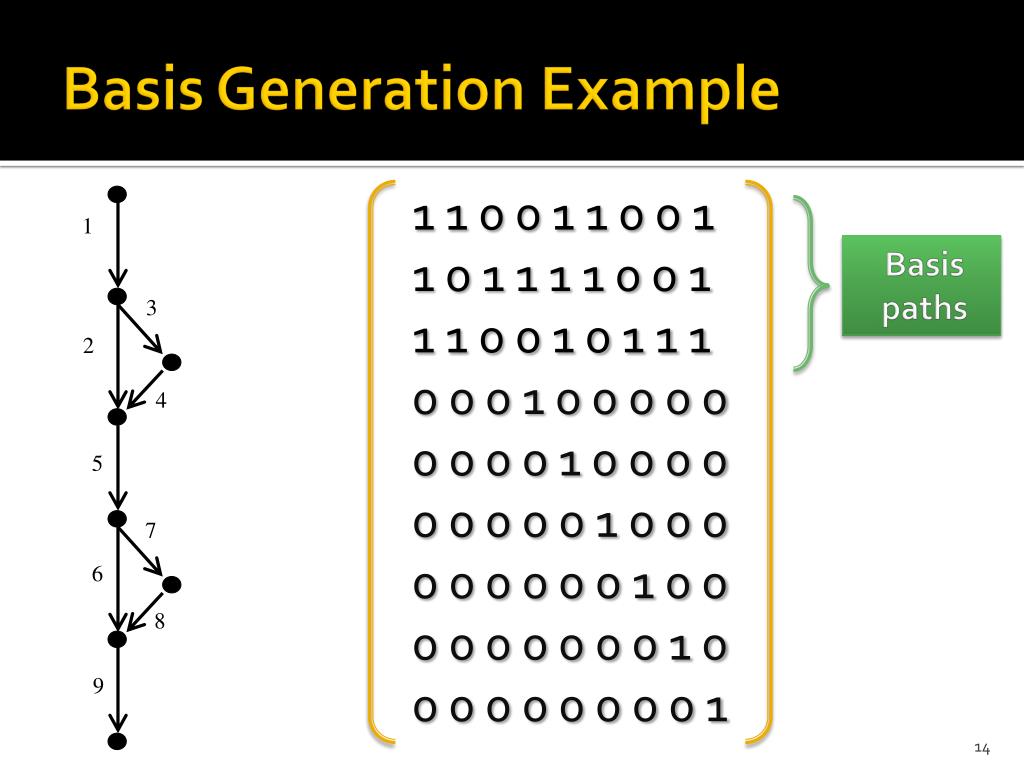 Basis Generation Example

1
3
2
4
5
7
6
8
9

1 1 0 0 1 1 0 0 1
1 0 1 1 1 1 0 0 1
1 1 0 0 1 0 1 1 1
0 0 0 1 0 0 0 0 0
0 0 0 0 1 0 0 0 0
0 0 0 0 0 1 0 0 0
0 0 0 0 0 0 1 0 0
0 0 0 0 0 0 0 1 0
0 0 0 0 0 0 0 0 1

Basis paths

14